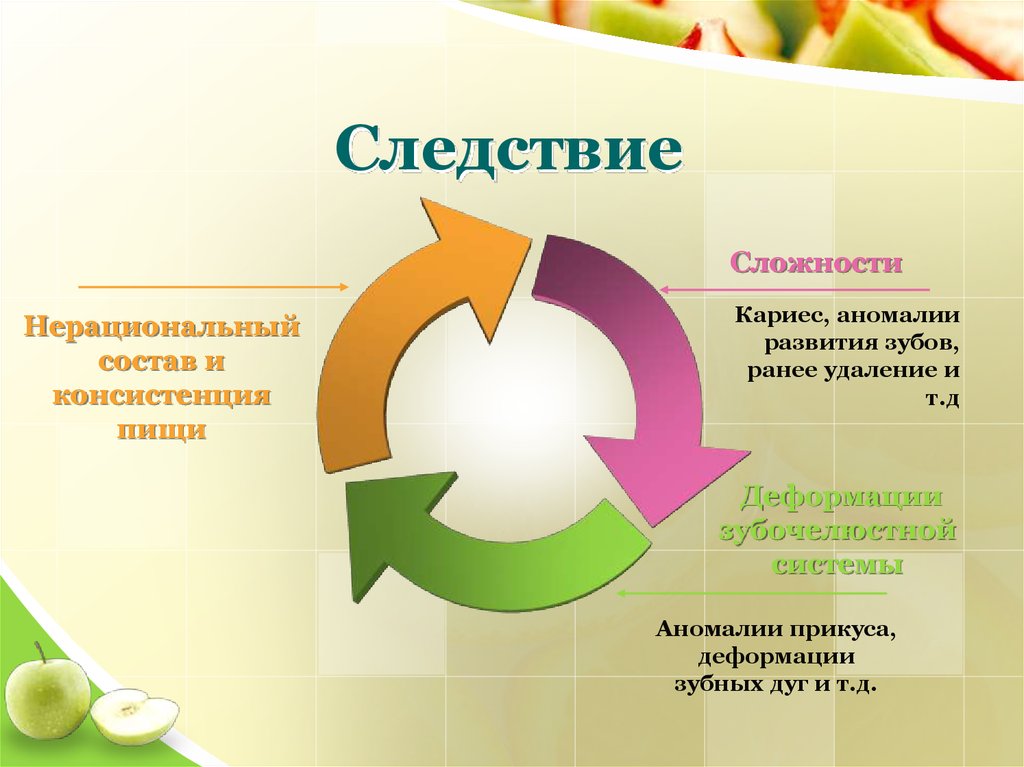 Следствие

Нерациональный состав и консистенция пищи

Сложности

Кариес, аномалии развития зубов, ранее удаление и т.д

Деформации зубочелюстной системы

Аномалии прикуса, деформации зубных дуг и т.д.